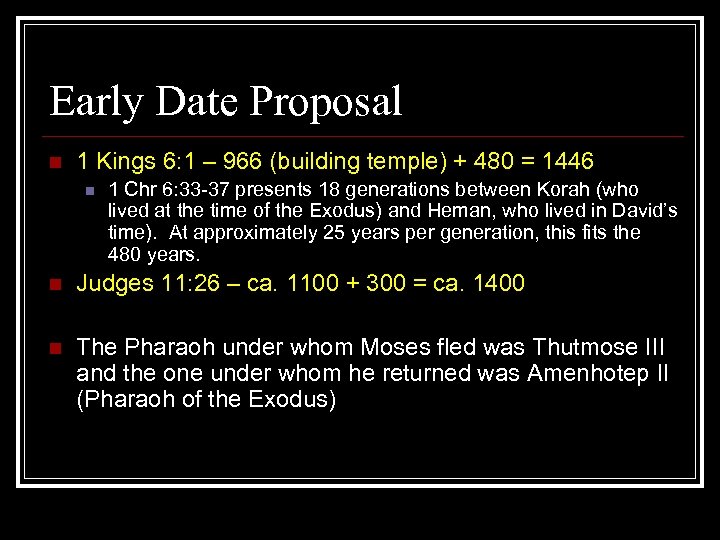 Early Date Proposal

1 Kings 6:1 – 966 (building temple) + 480 = 1446

1 Chr 6:33-37 presents 18 generations between Korah (who lived at the time of the Exodus) and Heman, who lived in David's time). At approximately 25 years per generation, this fits the 480 years.

Judges 11:26 – ca. 1100 + 300 = ca. 1400

The Pharaoh under whom Moses fled was Thutmose III and the one under whom he returned was Amenhotep II (Pharaoh of the Exodus)